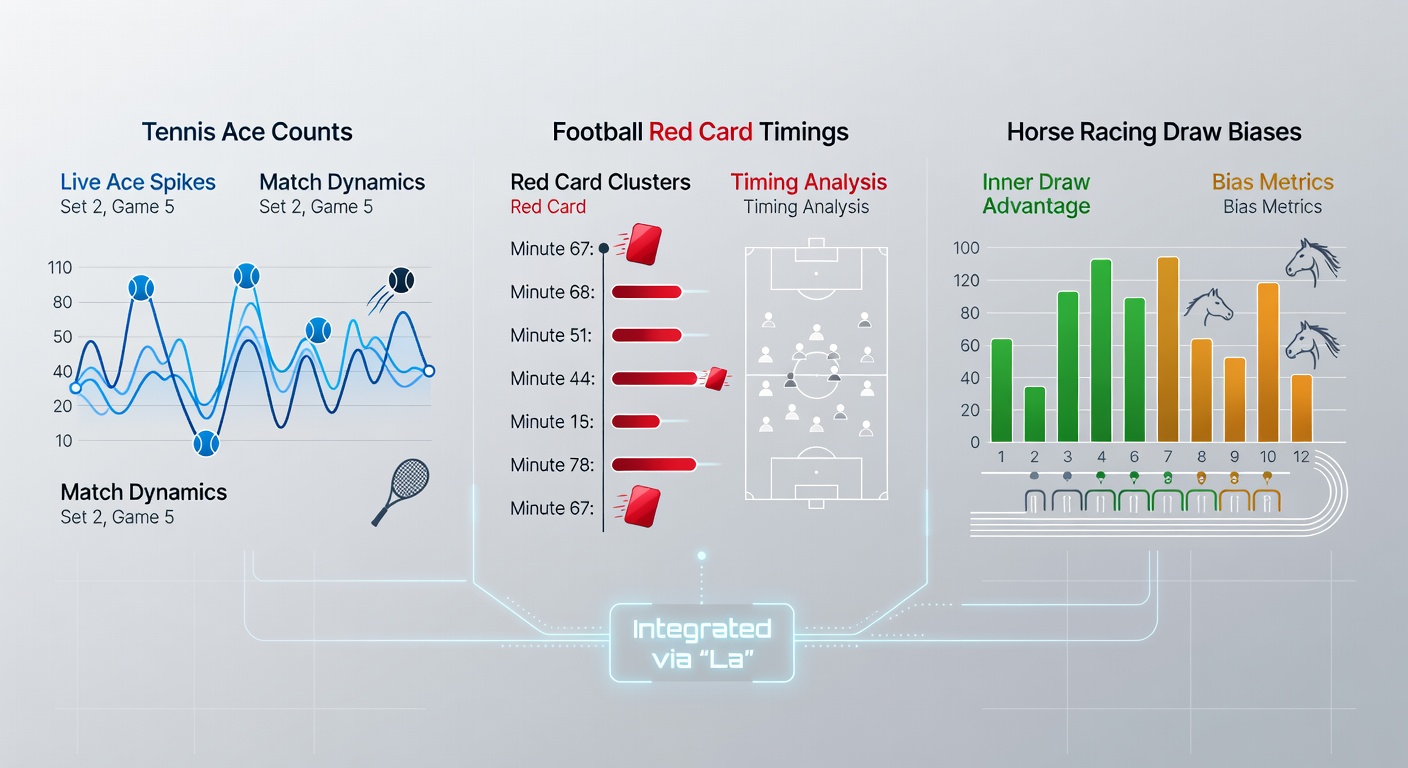 Tennis Ace Counts

Live Ace Spikes
Set 2, Game 5

Match Dynamics
Set 2, Game 5

110
80
50
40
20
10

Match Dynamics
Set 2, Game 5

Football Red Card Timings

Red Card Clusters
Red Card

Timing Analysis
Timing Analysis

Minute 67:
Minute 68:
Minute 51:
Minute 44:
Minute 15:
Minute 78:
Minute 67:

Horse Racing Draw Biases

Inner Draw Advantage

Bias Metrics
Bias Metrics

100
120
80
60
40
20
0

1 2 3 4 6 7 8 9 10 12

Integrated via "La"